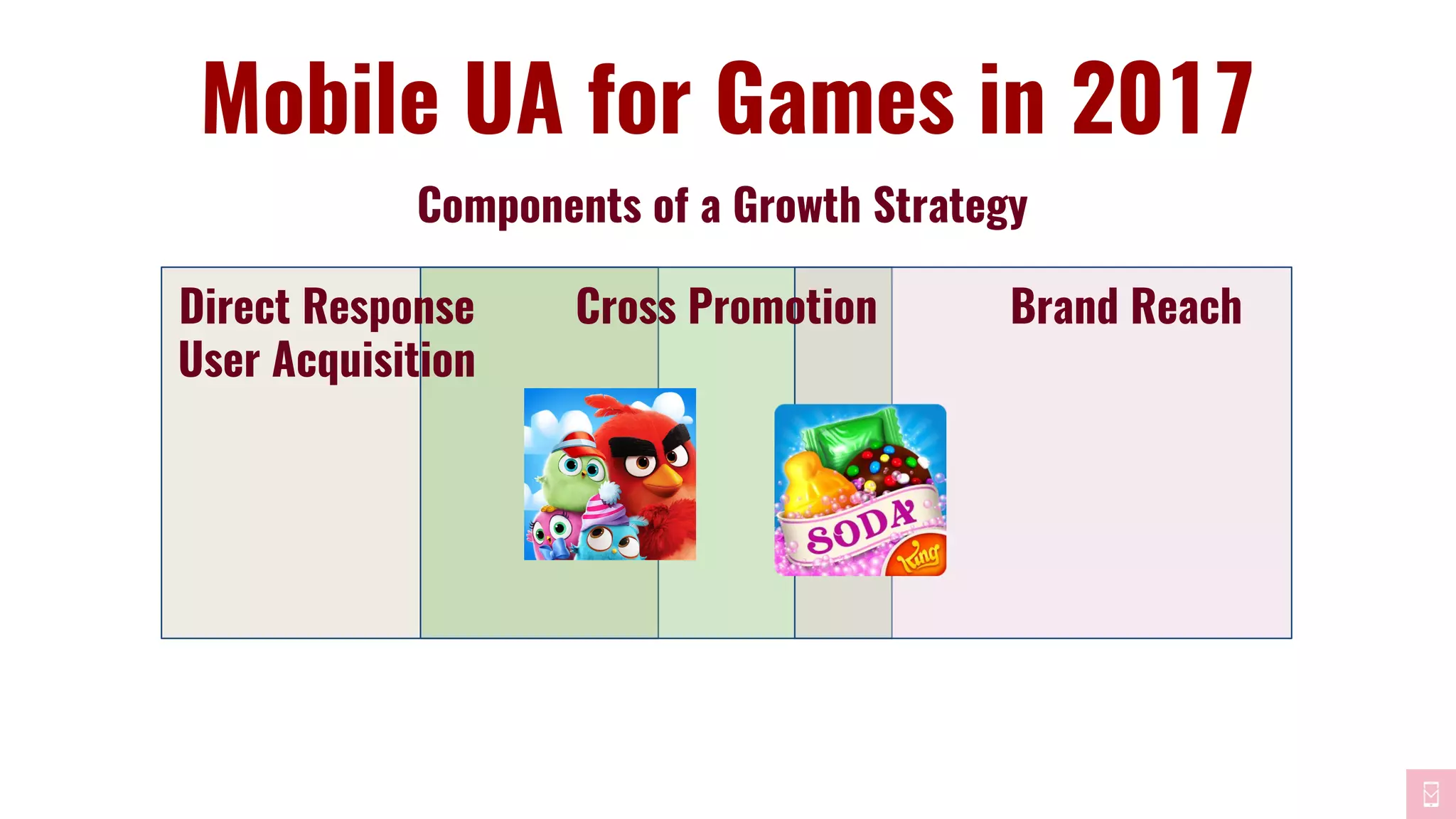 Mobile UA for Games in 2017

Components of a Growth Strategy

Direct Response User Acquisition

Cross Promotion

Brand Reach

SODA

King